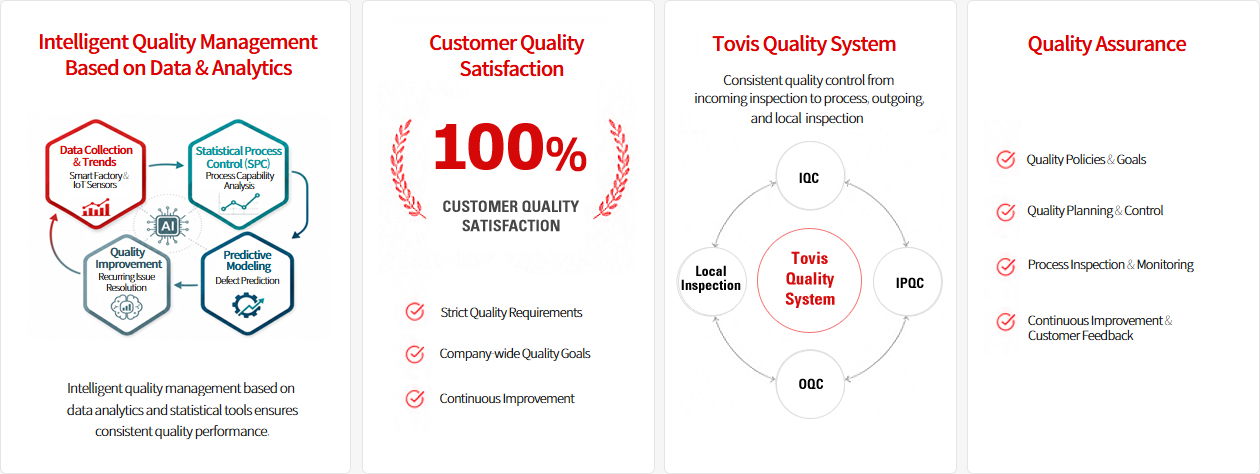 Intelligent Quality Management Based on Data & Analytics

Data Collection & Trends
Smart Factory & IoT Sensors

Statistical Process Control (SPC)
Process Capability Analysis

AI

Predictive Modeling
Defect Prediction

Quality Improvement
Recurring Issue Resolution

Intelligent quality management based on data analytics and statistical tools ensures consistent quality performance.

Customer Quality Satisfaction

100%

CUSTOMER QUALITY SATISFACTION

Strict Quality Requirements

Company wide Quality Goals

Continuous Improvement

Tovis Quality System

Consistent quality control from incoming inspection to process, outgoing, and local inspection

IQC

Local Inspection

Tovis Quality System

IPQC

OQC

Quality Assurance

Quality Policies & Goals

Quality Planning & Control

Process Inspection & Monitoring

Continuous Improvement & Customer Feedback